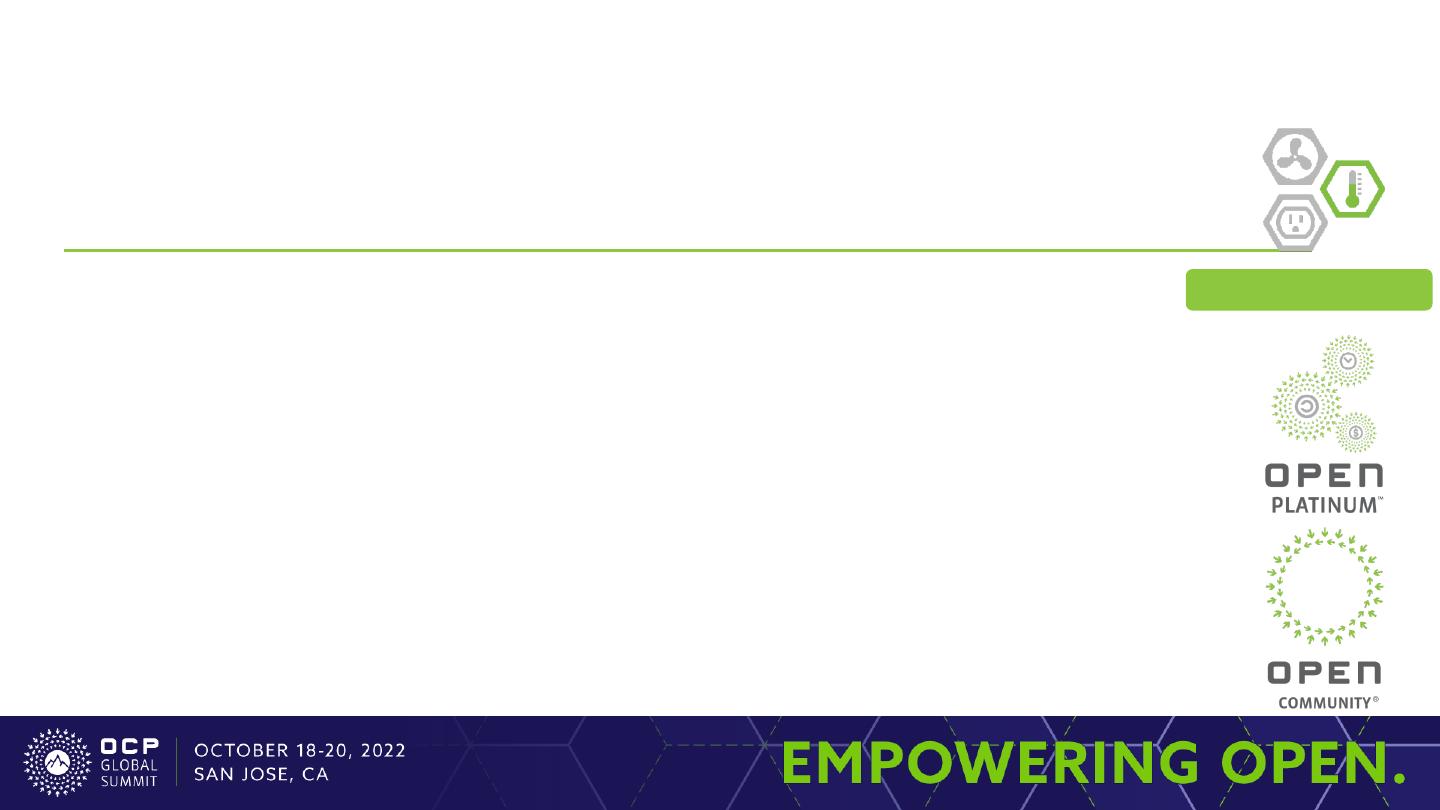 OPEN
PLATINUM™

OPEN
COMMUNITY®

OCP
GLOBAL
SUMMIT

OCTOBER 18-20, 2022
SAN JOSE, CA

EMPOWERING OPEN.